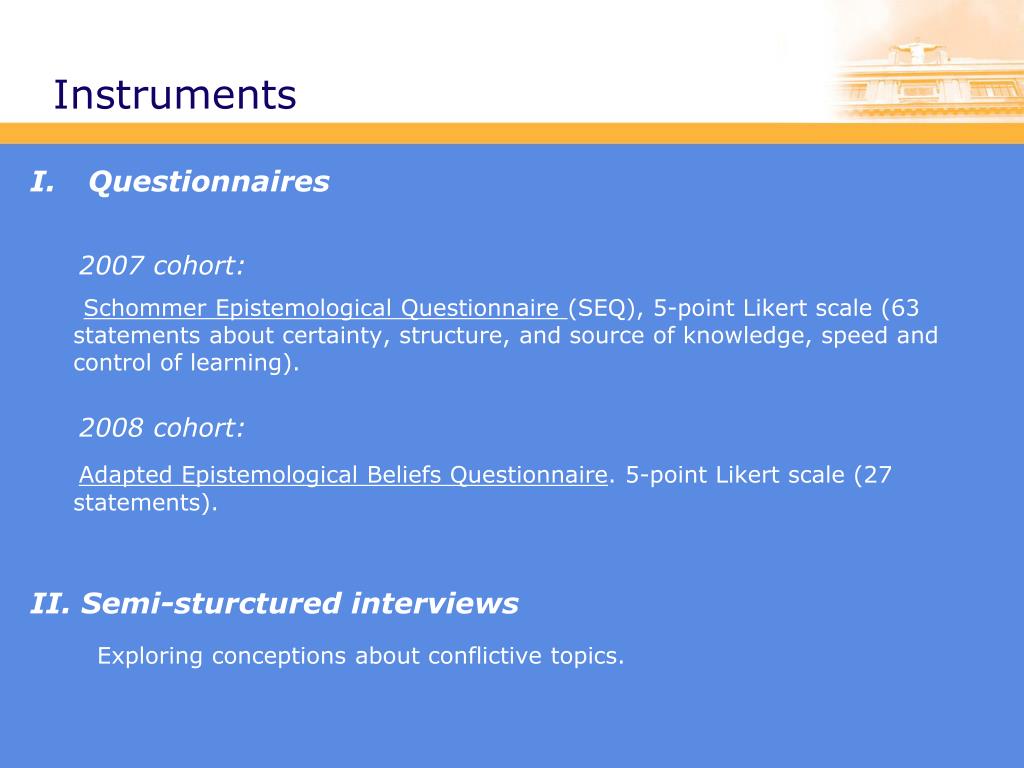 Instruments

I. Questionnaires

2007 cohort:

Schommer Epistemological Questionnaire (SEQ), 5-point Likert scale (63 statements about certainty, structure, and source of knowledge, speed and control of learning).

2008 cohort:

Adapted Epistemological Beliefs Questionnaire. 5-point Likert scale (27 statements).

II. Semi-sturctured interviews

Exploring conceptions about conflictive topics.